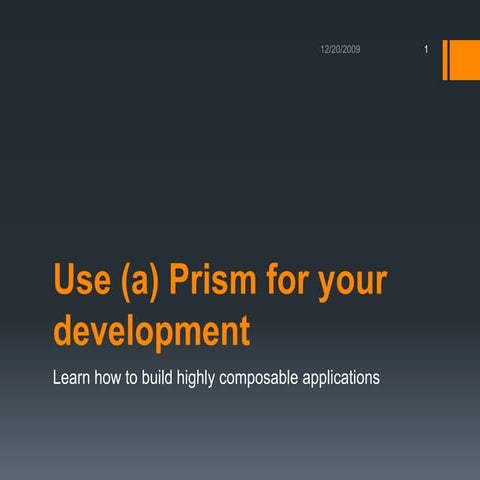 12/20/2009

1

Use (a) Prism for your development

Learn how to build highly composable applications